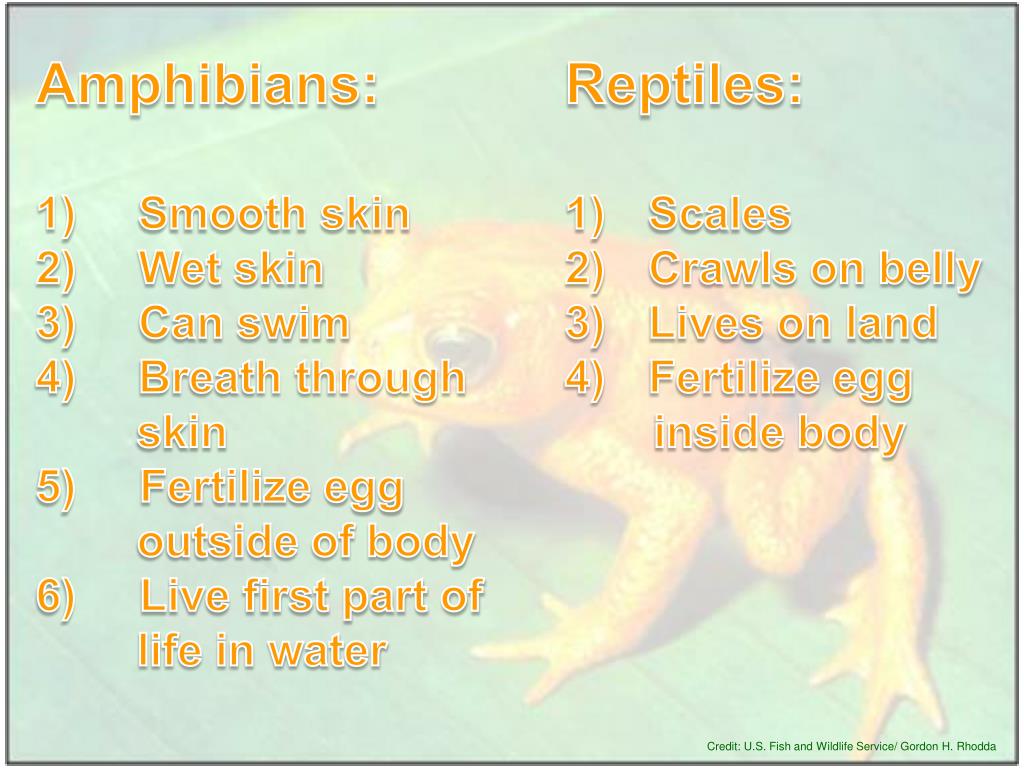 Amphibians:

1) Smooth skin
2) Wet skin
3) Can swim
4) Breath through skin
5) Fertilize egg outside of body
6) Live first part of life in water

Reptiles:

1) Scales
2) Crawls on belly
3) Lives on land
4) Fertilize egg inside body

Credit: U.S. Fish and Wildlife Service/ Gordon H. Rhodda